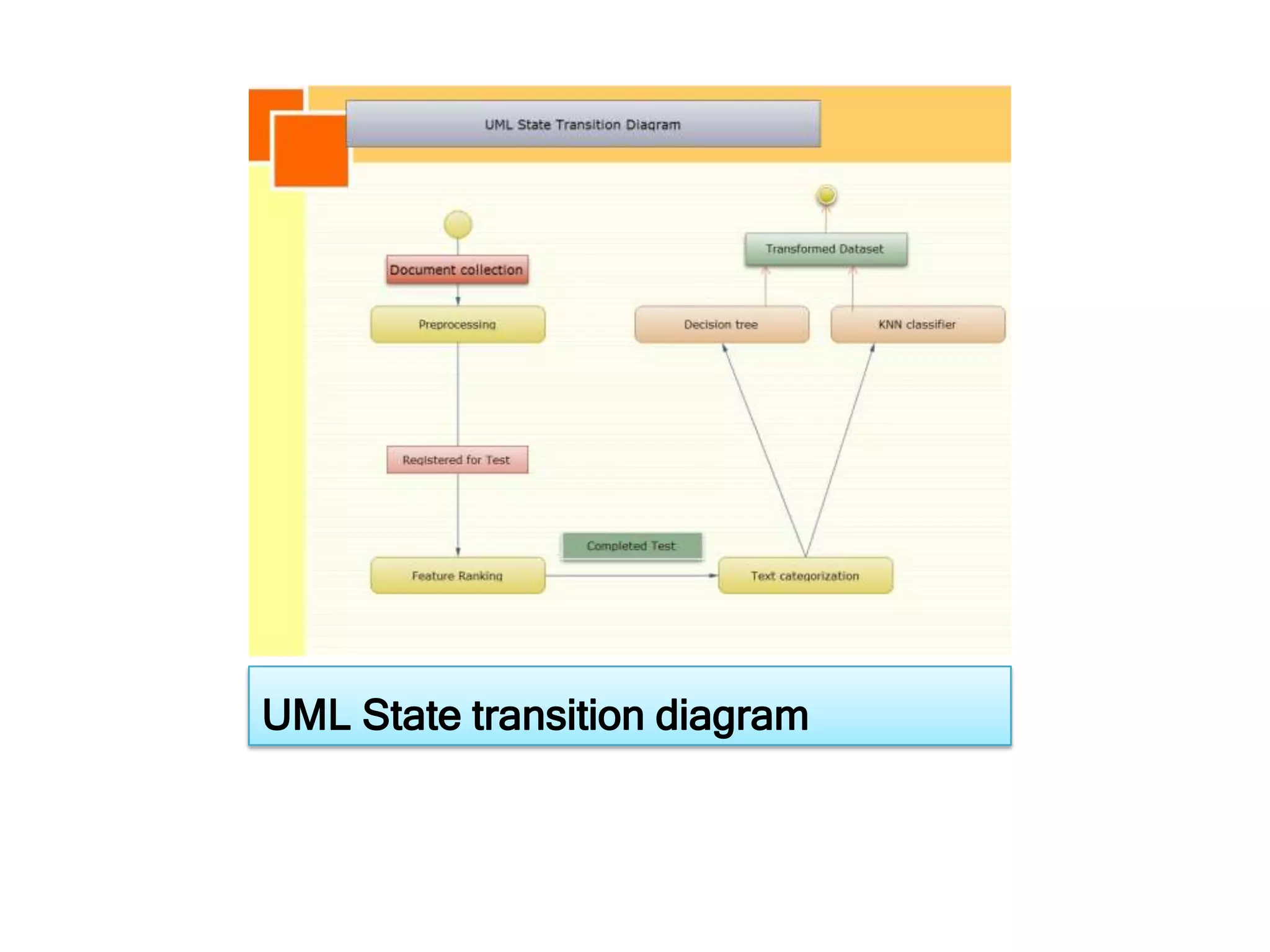 UML State Transition Diagram

Document collection

Preprocessing

Registered for Test

Feature Ranking

Completed Test

Text categorization

Decision tree

KNN classifier

Transformed Dataset

UML State transition diagram